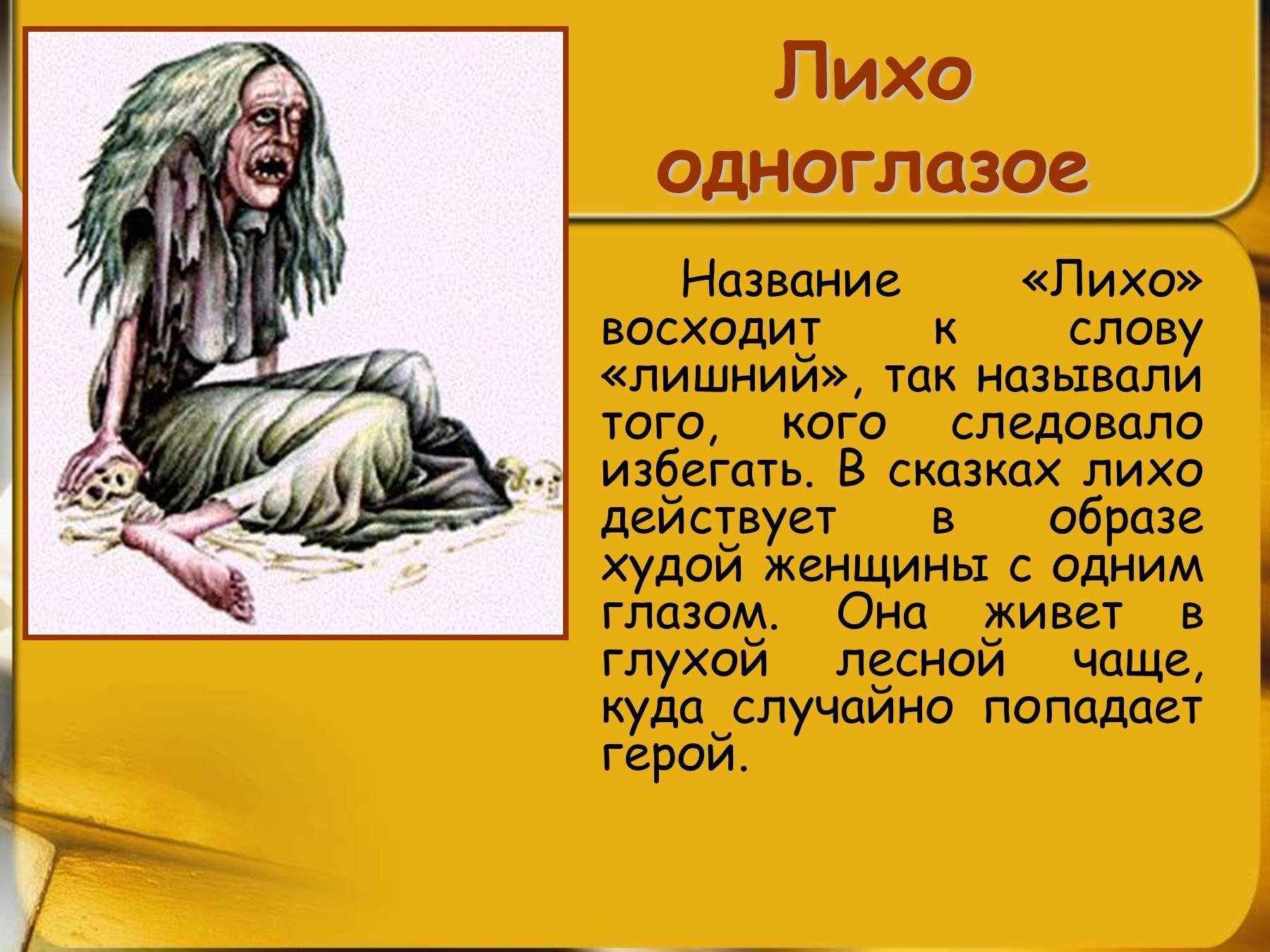 Лихо одноглазое

Название «Лихо» восходит к слову «лишний», так называли того, кого следовало избегать. В сказках лихо действует в образе худой женщины с одним глазом. Она живет в глухой лесной чаще, куда случайно попадает герой.